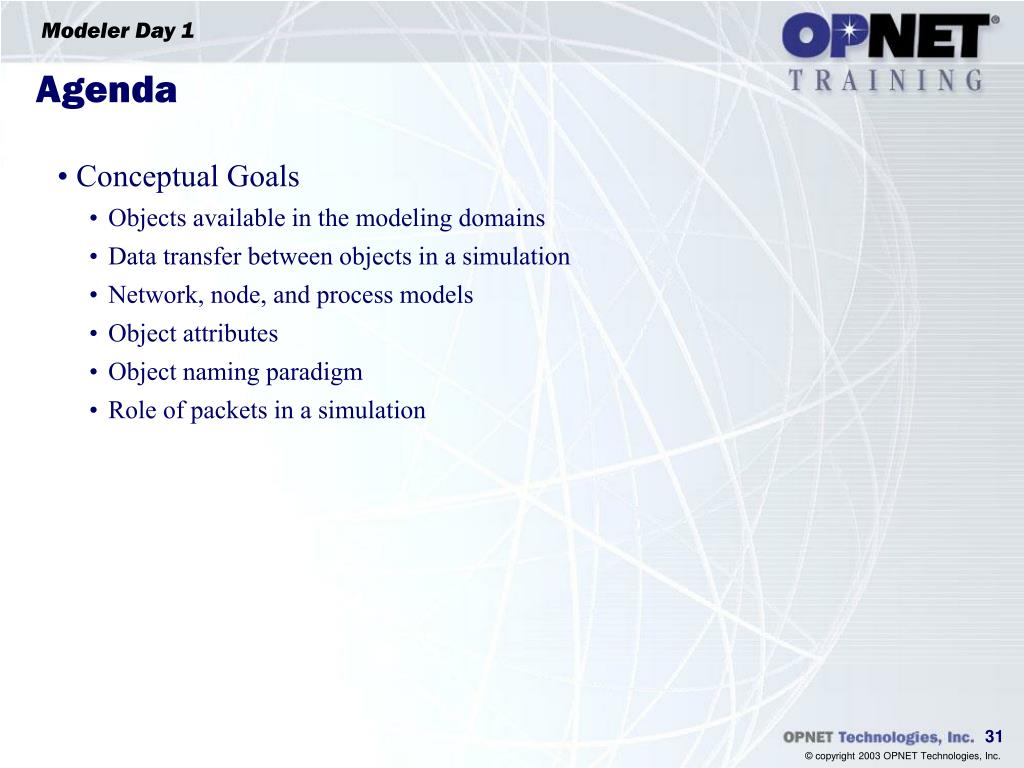 Modeler Day 1

OPNET®
TRAINING

Agenda

• Conceptual Goals
  • Objects available in the modeling domains
  • Data transfer between objects in a simulation
  • Network, node, and process models
  • Object attributes
  • Object naming paradigm
  • Role of packets in a simulation

OPNET Technologies, Inc. 31
© copyright 2003 OPNET Technologies, Inc.